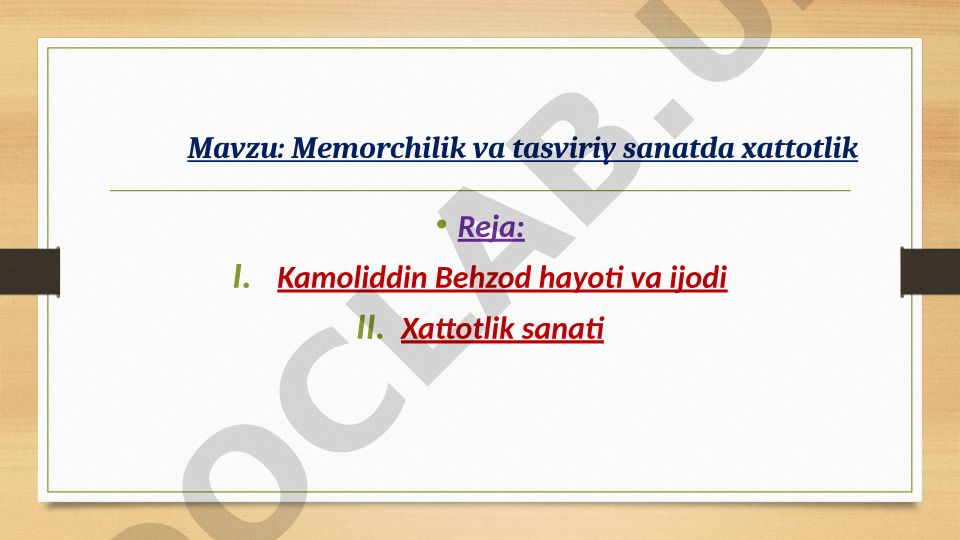 Mavzu: Memorchilik va tasviriy sanatda xattotlik

• Reja:

I. Kamoliddin Behzod hayoti va ijodi

II. Xattotlik sanati

OCLAB.U